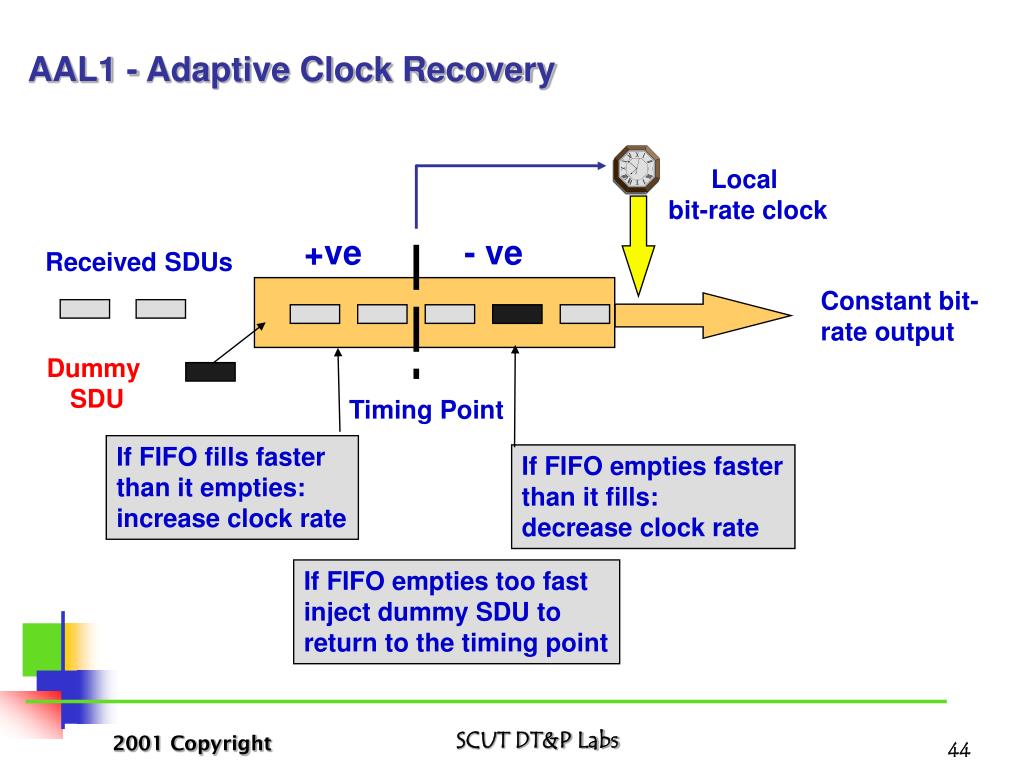 AAL1 - Adaptive Clock Recovery

Local
bit-rate clock

Received SDUs

+ve

- ve

Constant bit-rate output

Dummy SDU

Timing Point

If FIFO fills faster than it empties: increase clock rate

If FIFO empties faster than it fills: decrease clock rate

If FIFO empties too fast inject dummy SDU to return to the timing point

2001 Copyright

SCUT DT&P Labs

44